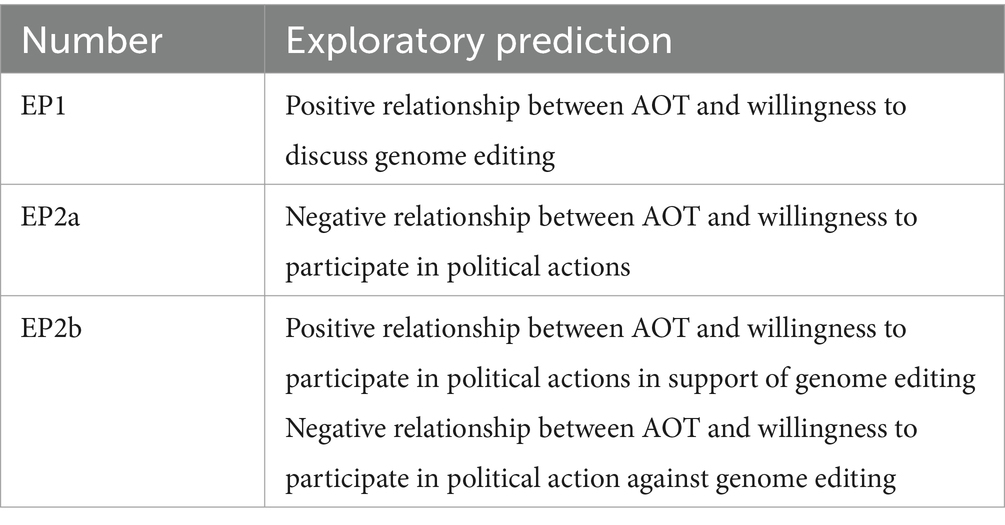 | Number | Exploratory prediction |
|---|---|
| EP1 | Positive relationship between AOT and willingness to discuss genome editing |
| EP2a | Negative relationship between AOT and willingness to participate in political actions |
| EP2b | Positive relationship between AOT and willingness to participate in political actions in support of genome editing Negative relationship between AOT and willingness to participate in political action against genome editing |